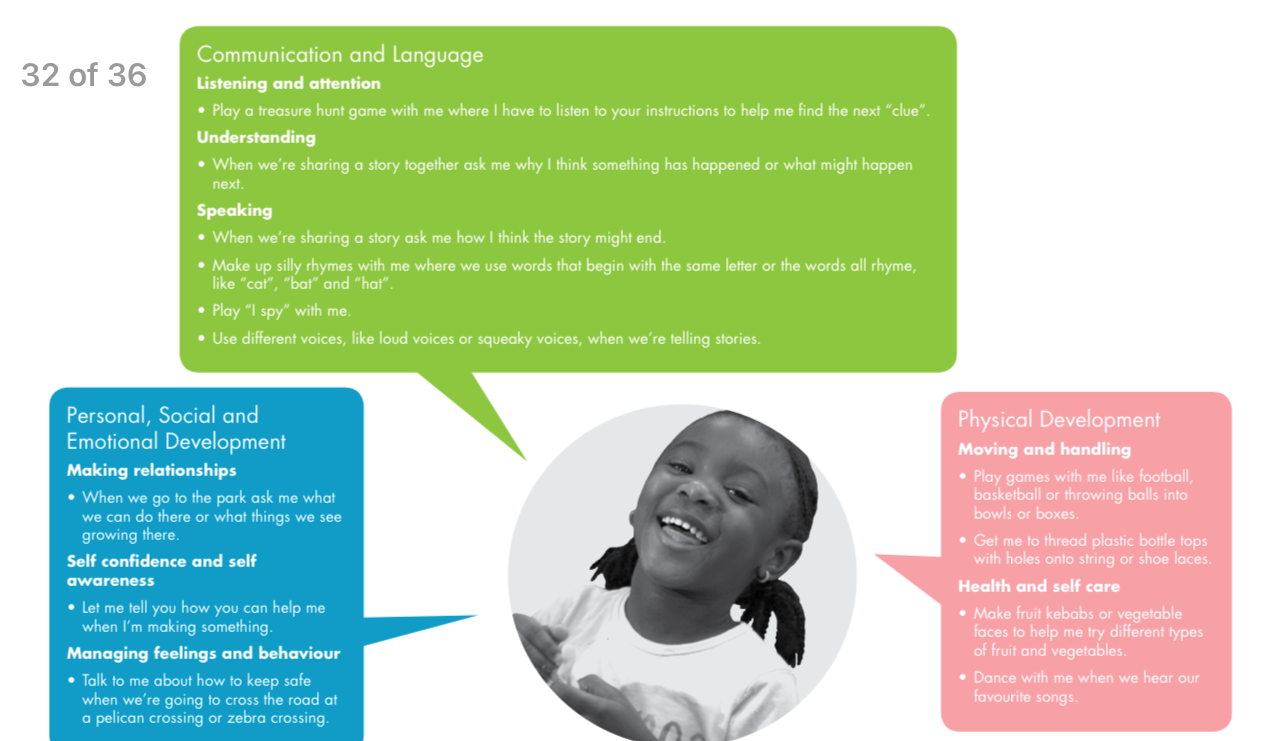 32 of 36

Communication and Language

Listening and attention

• Play a treasure hunt game with me where I have to listen to your instructions to help me find the next "clue".

Understanding

• When we're sharing a story together ask me why I think something has happened or what might happen next.

Speaking

• When we're sharing a story ask me how I think the story might end.

• Make up silly rhymes with me where we use words that begin with the same letter or the words all rhyme, like "cat", "bat" and "hat".

• Play "I spy" with me.

• Use different voices, like loud voices or squeaky voices, when we're telling stories.

Personal, Social and Emotional Development

Making relationships

• When we go to the park ask me what we can do there or what things we see growing there.

Self confidence and self awareness

• Let me tell you how you can help me when I'm making something.

Managing feelings and behaviour

• Talk to me about how to keep safe when we're going to cross the road at a pelican crossing or zebra crossing.

Physical Development

Moving and handling

• Play games with me like football, basketball or throwing balls into bowls or boxes.

• Get me to thread plastic bottle tops with holes onto string or shoe laces.

Health and self care

• Make fruit kebabs or vegetable faces to help me try different types of fruit and vegetables.

• Dance with me when we hear our favourite songs.